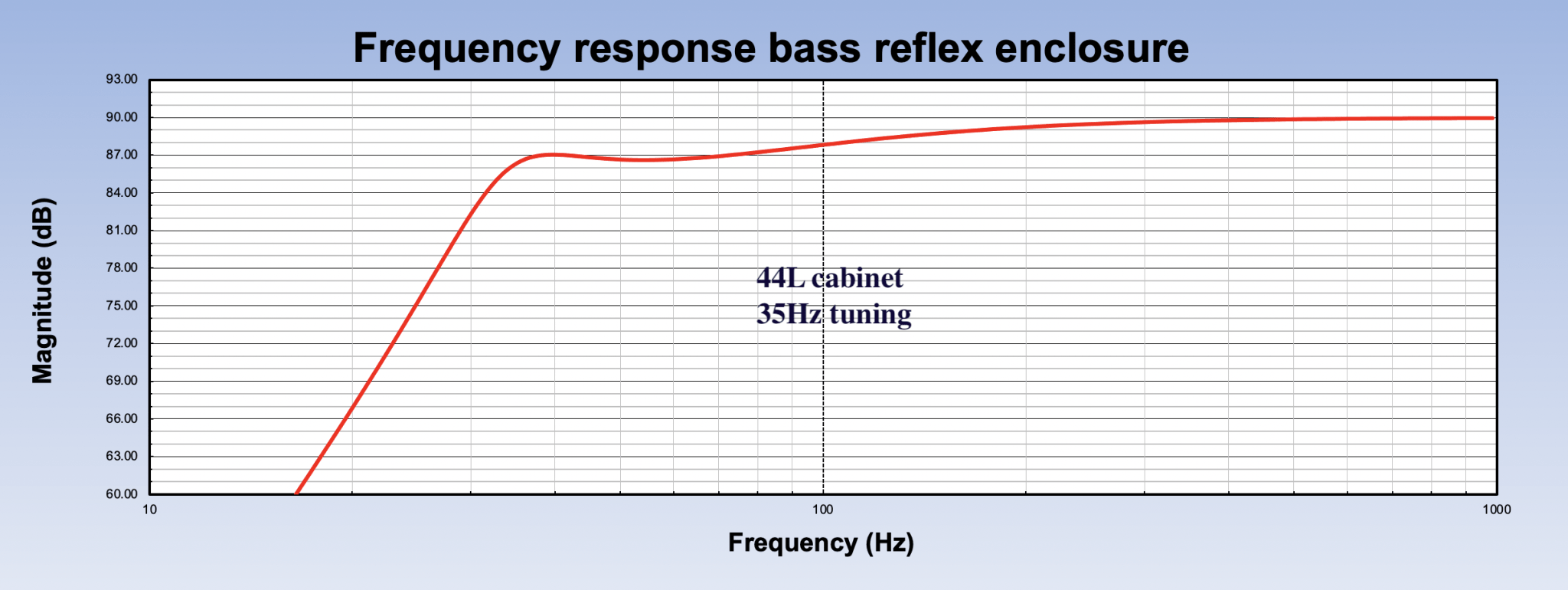 Frequency response bass reflex enclosure

Magnitude (dB)

93.00
90.00
87.00
84.00
81.00
78.00
75.00
72.00
69.00
66.00
63.00
60.00

44L cabinet
35Hz tuning

10
100
1000

Frequency (Hz)